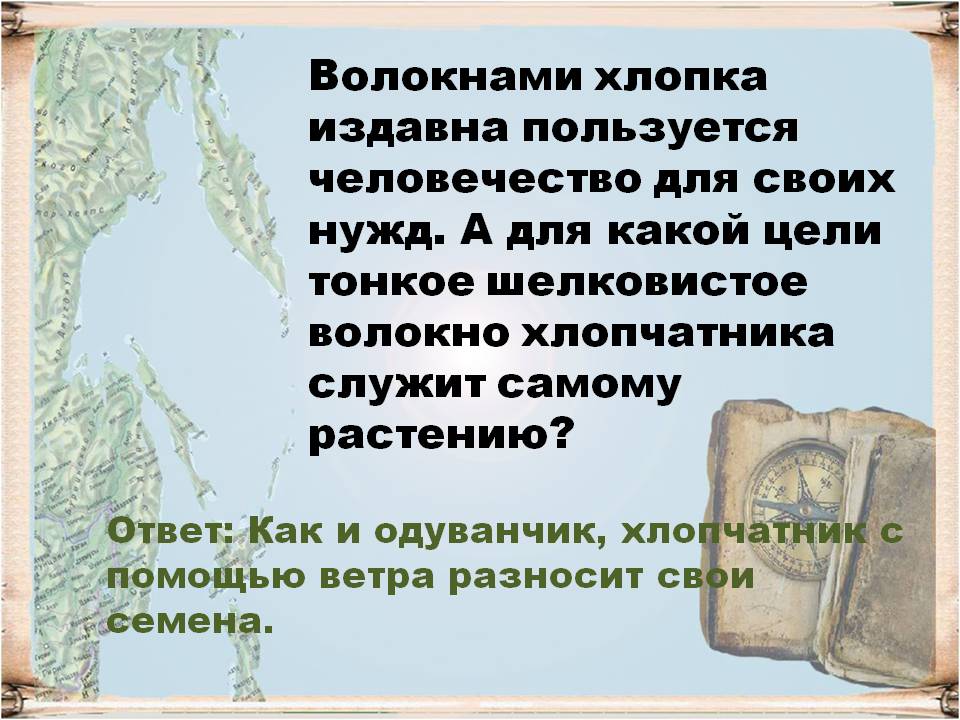 Волокнами хлопка издавна пользуется человечество для своих нужд. А для какой цели тонкое шелковистое волокно хлопчатника служит самому растению?

Ответ: Как и одуванчик, хлопчатник с помощью ветра разносит свои семена.